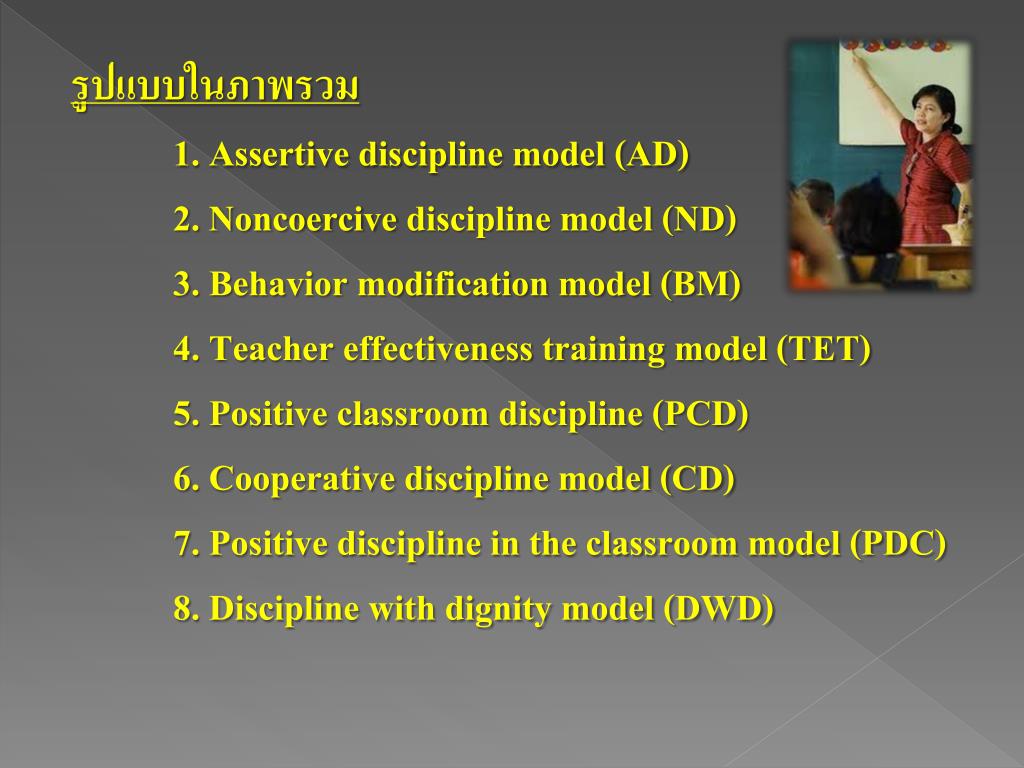 รูปแบบในภาพรวม

1. Assertive discipline model (AD)

2. Noncoercive discipline model (ND)

3. Behavior modification model (BM)

4. Teacher effectiveness training model (TET)

5. Positive classroom discipline (PCD)

6. Cooperative discipline model (CD)

7. Positive discipline in the classroom model (PDC)

8. Discipline with dignity model (DWD)